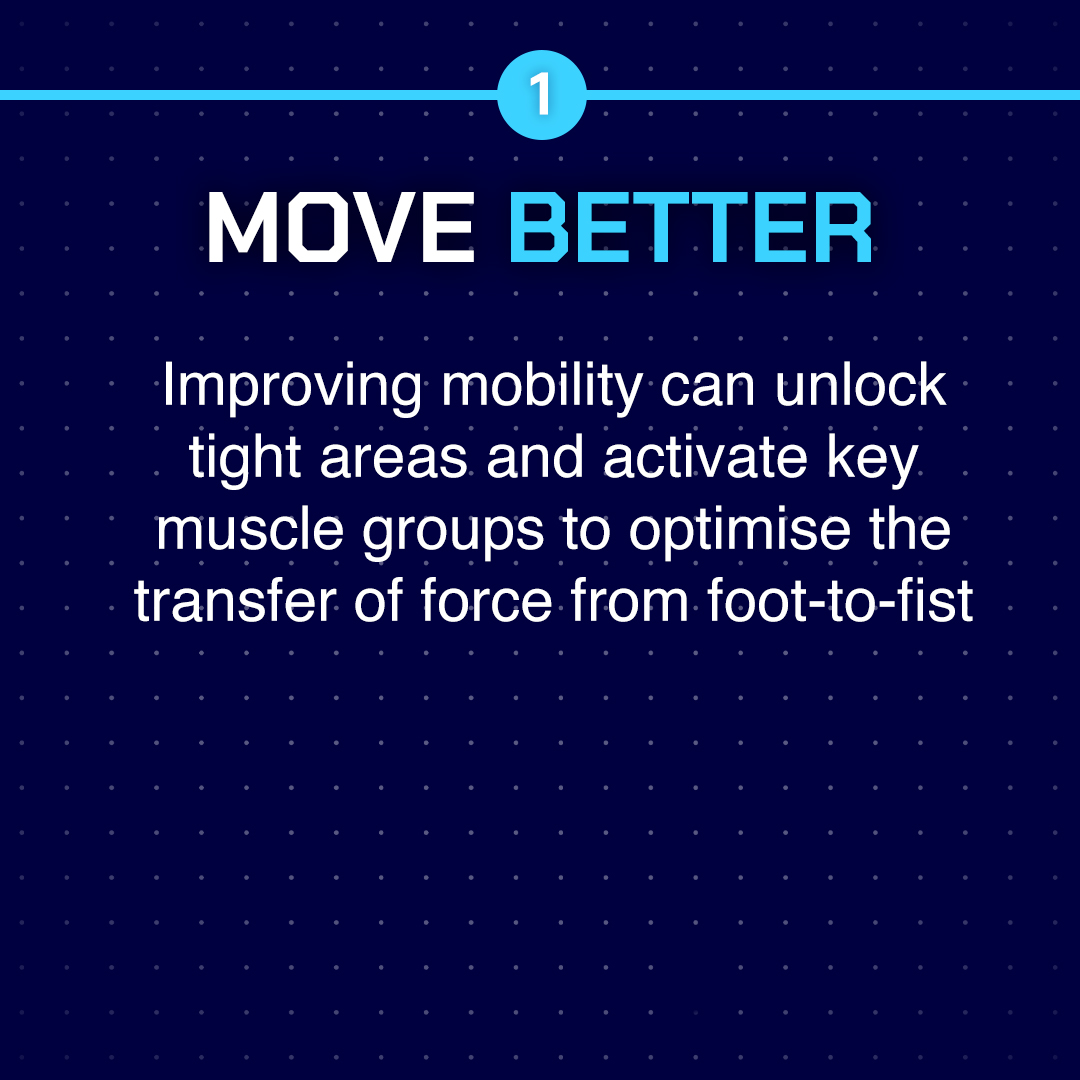 1

MOVE BETTER

Improving mobility can unlock tight areas and activate key muscle groups to optimise the transfer of force from foot-to-fist